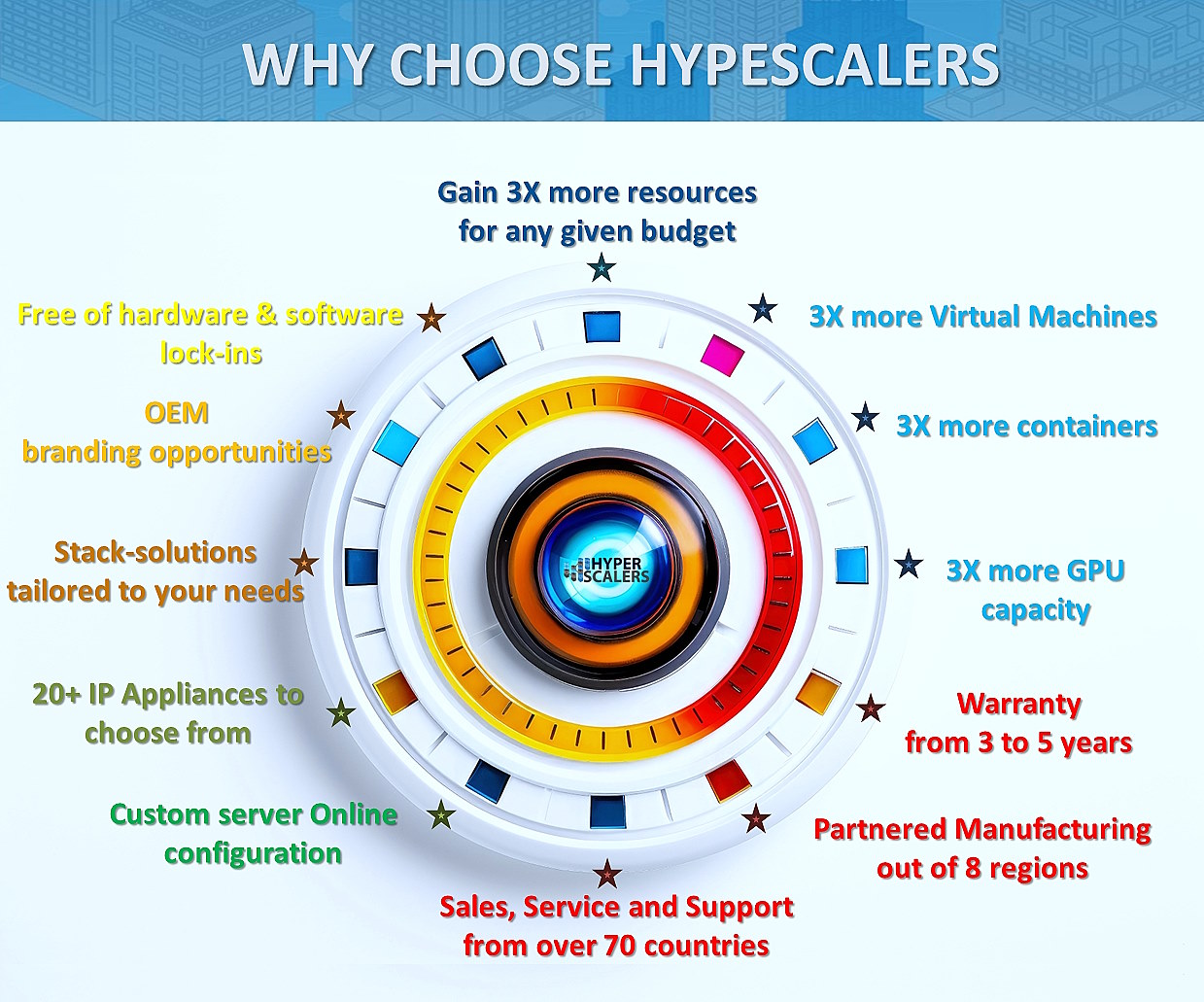 WHY CHOOSE HYPESCALERS

Gain 3X more resources for any given budget

3X more Virtual Machines

3X more containers

3X more GPU capacity

Warranty from 3 to 5 years

Partnered Manufacturing out of 8 regions

Sales, Service and Support from over 70 countries

Custom server Online configuration

20+ IP Appliances to choose from

Stack-solutions tailored to your needs

OEM branding opportunities

Free of hardware & software lock-ins

HYPER SCALERS